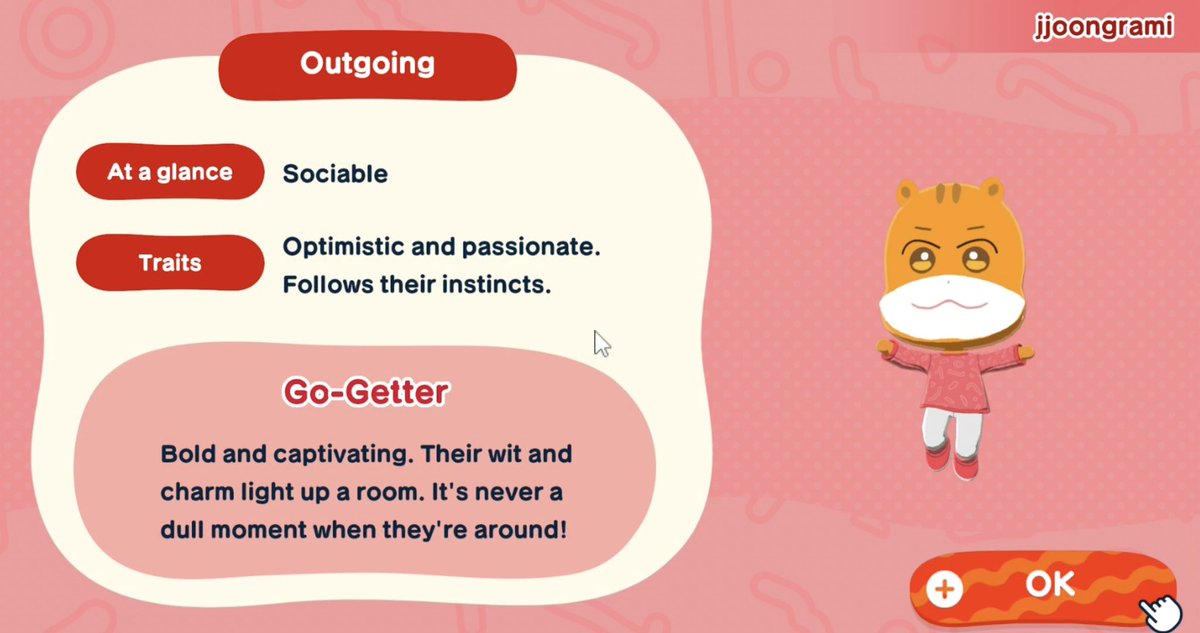 jjoongrami

Outgoing

At a glance
Sociable

Traits
Optimistic and passionate. Follows their instincts.

Go-Getter

Bold and captivating. Their wit and charm light up a room. It's never a dull moment when they're around!

+ OK